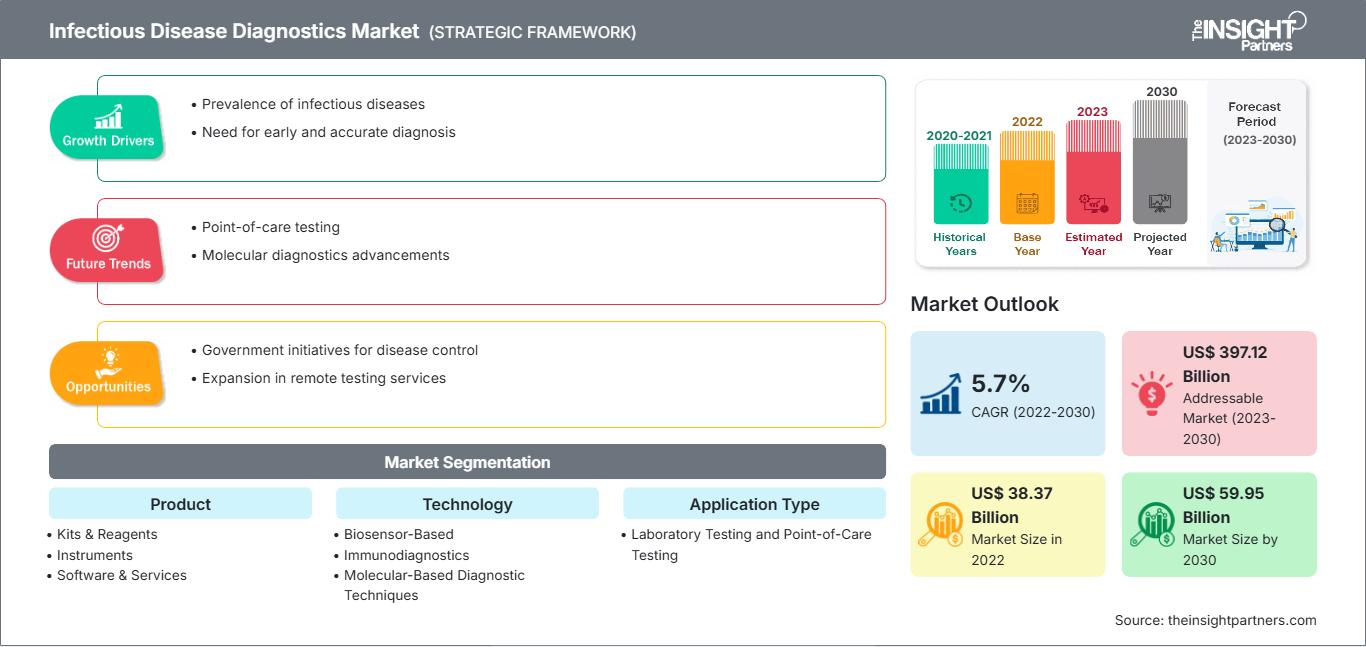 Infectious Disease Diagnostics Market (STRATEGIC FRAMEWORK)

The INSIGHT Partners

Growth Drivers
• Prevalence of infectious diseases
• Need for early and accurate diagnosis

Future Trends
• Point-of-care testing
• Molecular diagnostics advancements

Opportunities
• Government initiatives for disease control
• Expansion in remote testing services

2020-2021 Historical Years
2022 Base Year
2023 Estimated Year
2030 Projected Year
Forecast Period (2023-2030)

Market Outlook

5.7% CAGR (2022-2030)

US$ 397.12 Billion Addressable Market (2023-2030)

US$ 38.37 Billion Market Size in 2022

US$ 59.95 Billion Market Size by 2030

Market Segmentation

Product
• Kits & Reagents
• Instruments
• Software & Services

Technology
• Biosensor-Based
• Immunodiagnostics
• Molecular-Based Diagnostic Techniques

Application Type
• Laboratory Testing and Point-of-Care Testing

Source: theinsightpartners.com